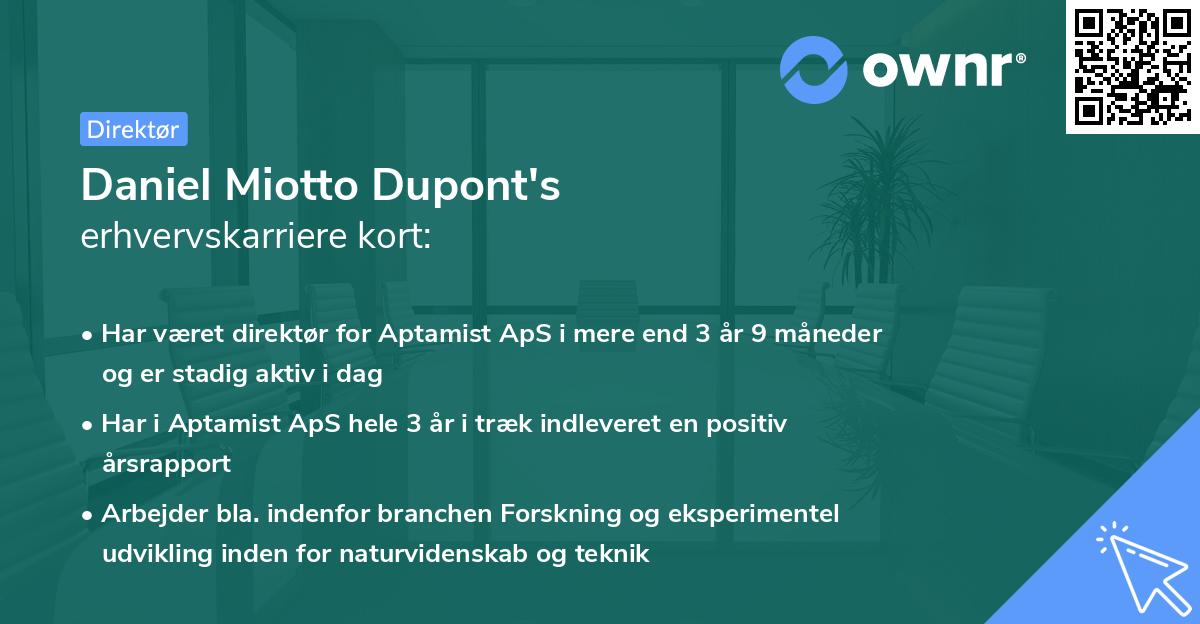 ownr®

Direktør

Daniel Miotto Dupont's
erhvervskarriere kort:

• Har været direktør for Aptamist ApS i mere end 3 år 9 måneder og er stadig aktiv i dag

• Har i Aptamist ApS hele 3 år i træk indleveret en positiv årsrapport

• Arbejder bla. indenfor branchen Forskning og eksperimentel udvikling inden for naturvidenskab og teknik